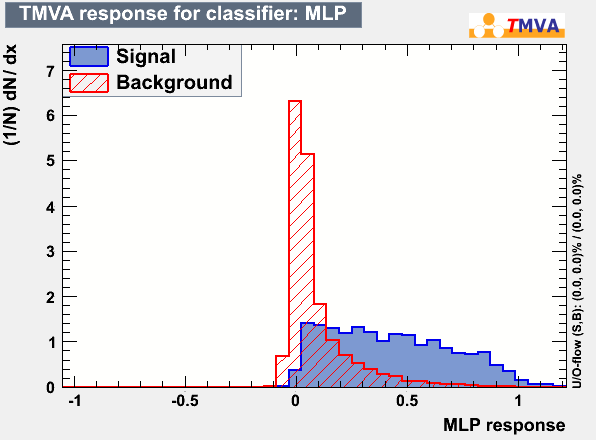 TMVA response for classifier: MLP

TMVA

Signal
Background

(1/N) dN/ dx

7
6
5
4
3
2
1
0

-1
-0.5
0
0.5
1

MLP response

U/O-flow (S,B): (0.0, 0.0)% / (0.0, 0.0)%